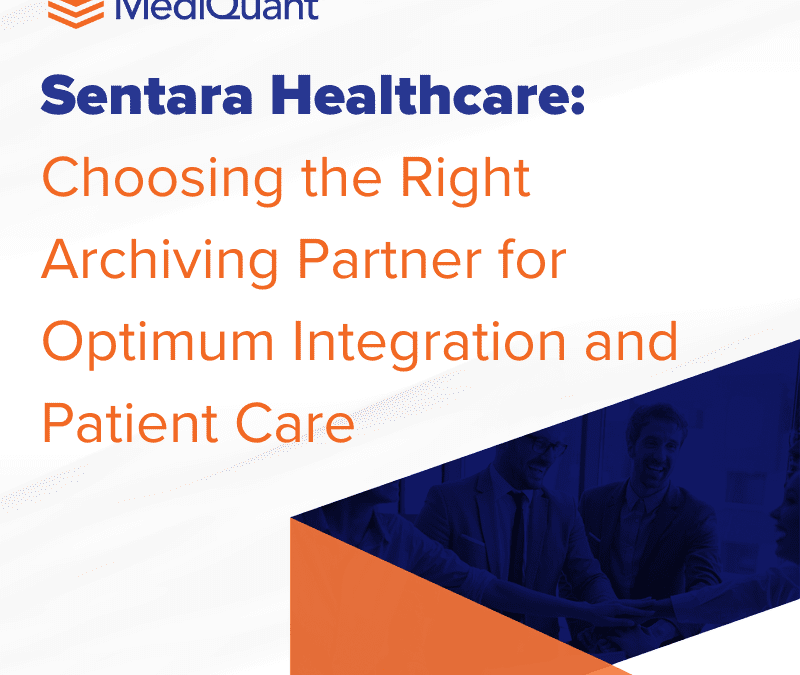 MediQuant

Sentara Healthcare:

Choosing the Right Archiving Partner for Optimum Integration and Patient Care